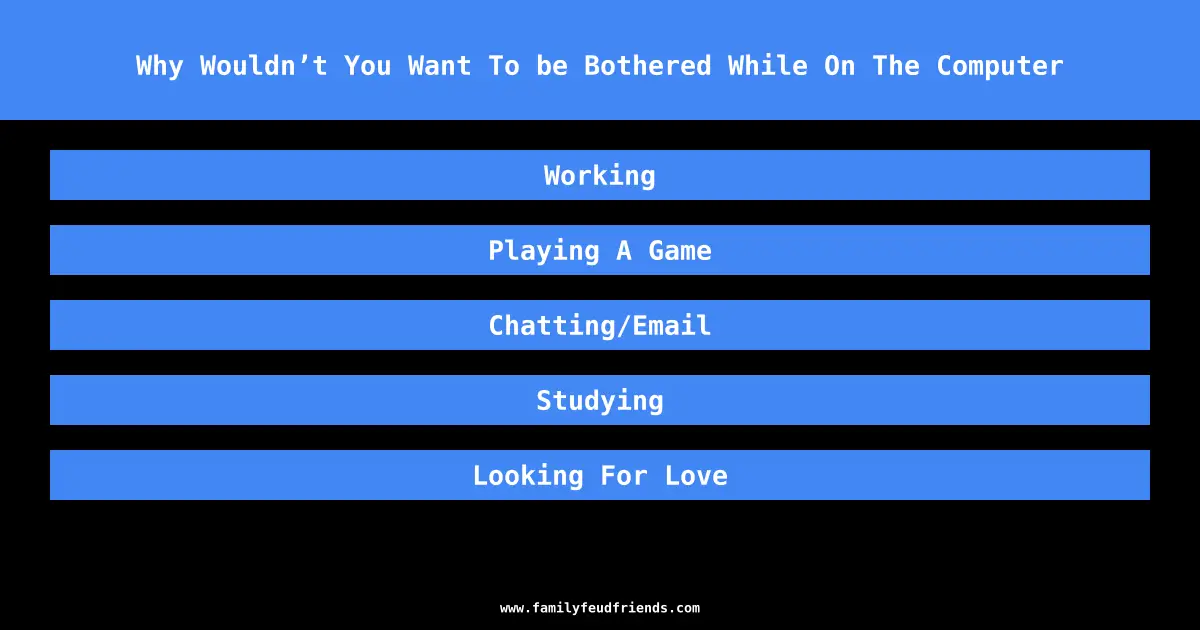 Why Wouldn’t You Want To be Bothered While On The Computer

Working

Playing A Game

Chatting/Email

Studying

Looking For Love

www.familyfeudfriends.com